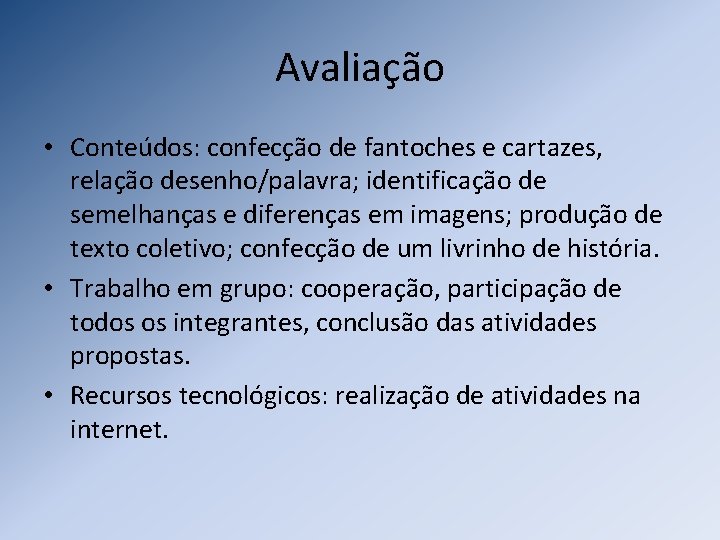 Avaliação

• Conteúdos: confecção de fantoches e cartazes, relação desenho/palavra; identificação de semelhanças e diferenças em imagens; produção de texto coletivo; confecção de um livrinho de história.

• Trabalho em grupo: cooperação, participação de todos os integrantes, conclusão das atividades propostas.

• Recursos tecnológicos: realização de atividades na internet.